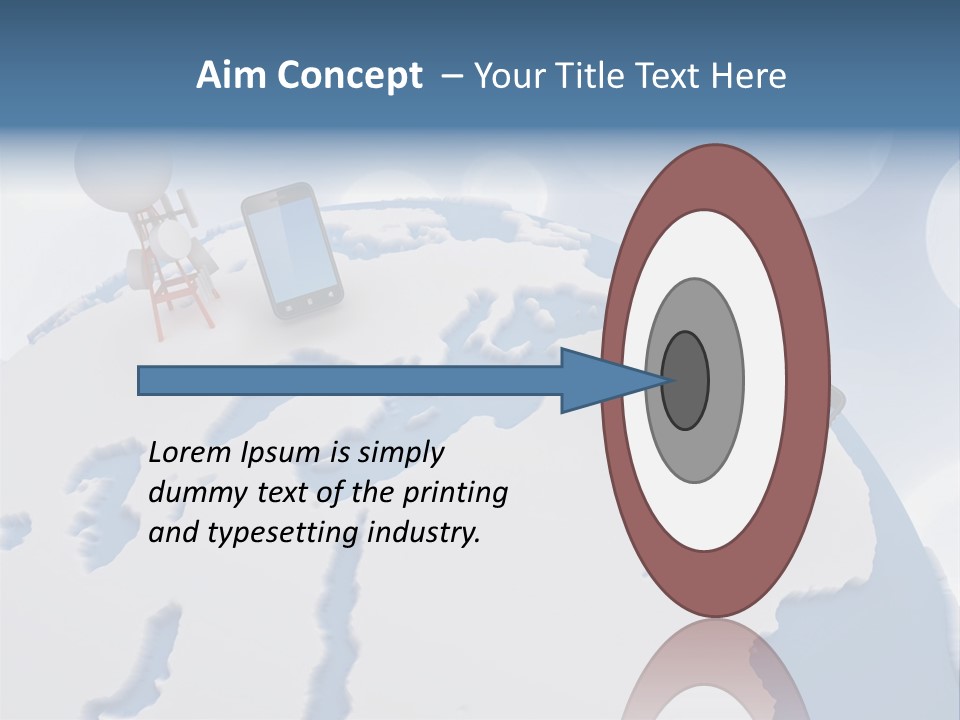 Aim Concept – Your Title Text Here

Lorem Ipsum is simply dummy text of the printing and typesetting industry.